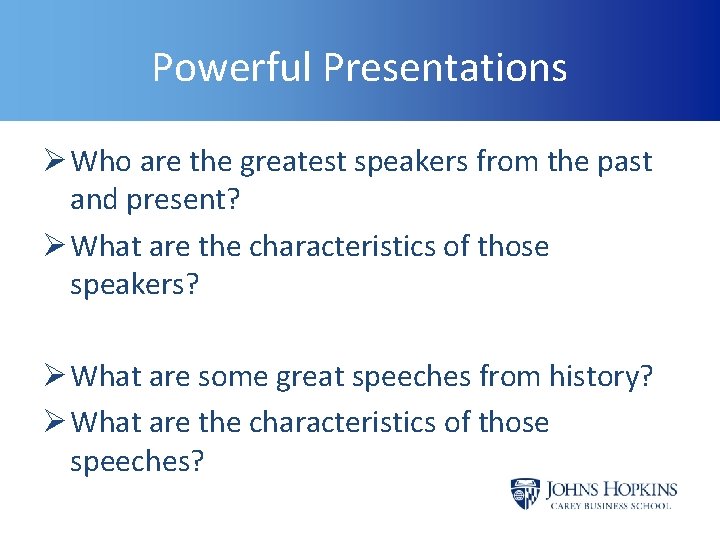 Powerful Presentations

➢ Who are the greatest speakers from the past and present?

➢ What are the characteristics of those speakers?

➢ What are some great speeches from history?

➢ What are the characteristics of those speeches?

JOHNS HOPKINS
CAREY BUSINESS SCHOOL